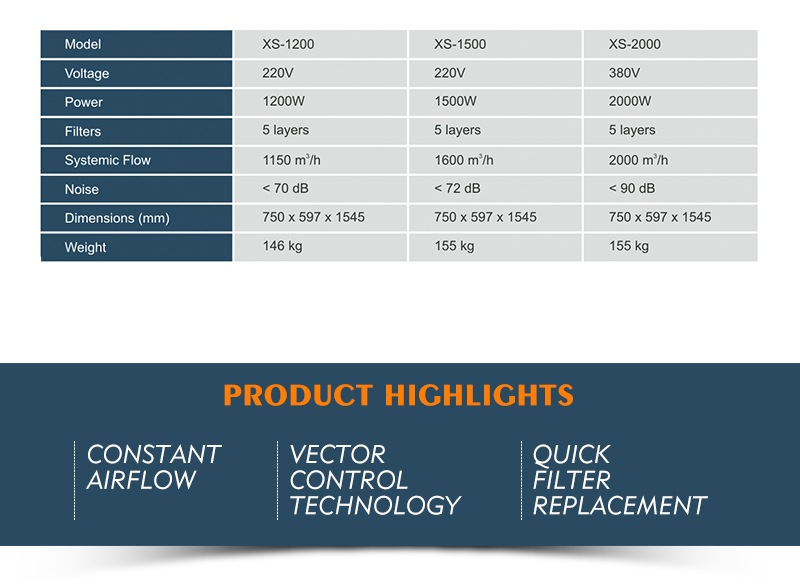 | Model | XS-1200 | XS-1500 | XS-2000 |
|---|---|---|---|
| Voltage | 220V | 220V | 380V |
| Power | 1200W | 1500W | 2000W |
| Filters | 5 layers | 5 layers | 5 layers |
| Systemic Flow | 1150 $m^3/h$ | 1600 $m^3/h$ | 2000 $m^3/h$ |
| Noise | < 70 dB | < 72 dB | < 90 dB |
| Dimensions (mm) | 750 x 597 x 1545 | 750 x 597 x 1545 | 750 x 597 x 1545 |
| Weight | 146 kg | 155 kg | 155 kg |

PRODUCT HIGHLIGHTS

CONSTANT AIRFLOW

VECTOR CONTROL TECHNOLOGY

QUICK FILTER REPLACEMENT